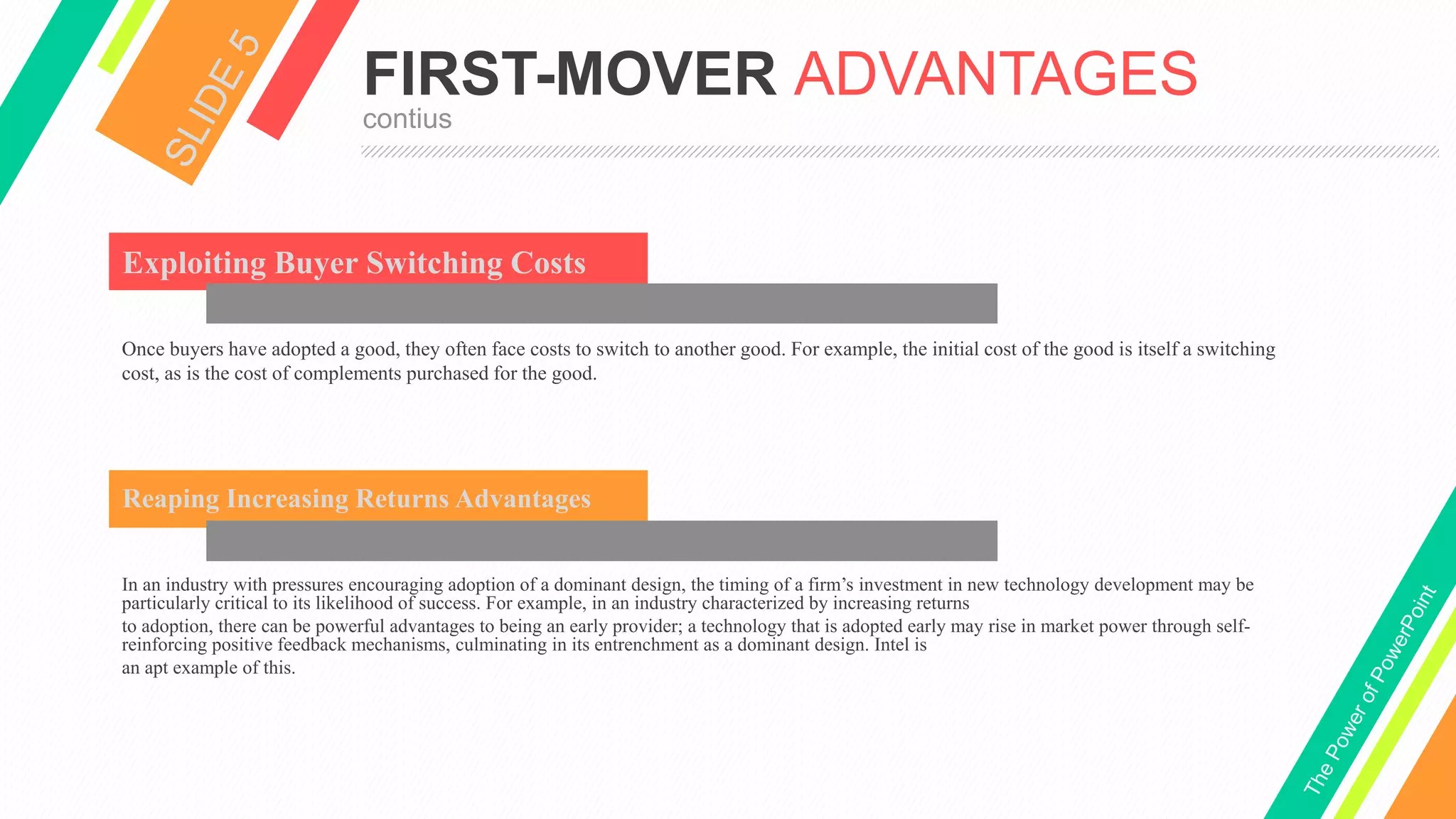 SLIDE 5

FIRST-MOVER ADVANTAGES

contius

Exploiting Buyer Switching Costs

Once buyers have adopted a good, they often face costs to switch to another good. For example, the initial cost of the good is itself a switching cost, as is the cost of complements purchased for the good.

Reaping Increasing Returns Advantages

In an industry with pressures encouraging adoption of a dominant design, the timing of a firm's investment in new technology development may be particularly critical to its likelihood of success. For example, in an industry characterized by increasing returns to adoption, there can be powerful advantages to being an early provider; a technology that is adopted early may rise in market power through self-reinforcing positive feedback mechanisms, culminating in its entrenchment as a dominant design. Intel is an apt example of this.

The Power of PowerPoint